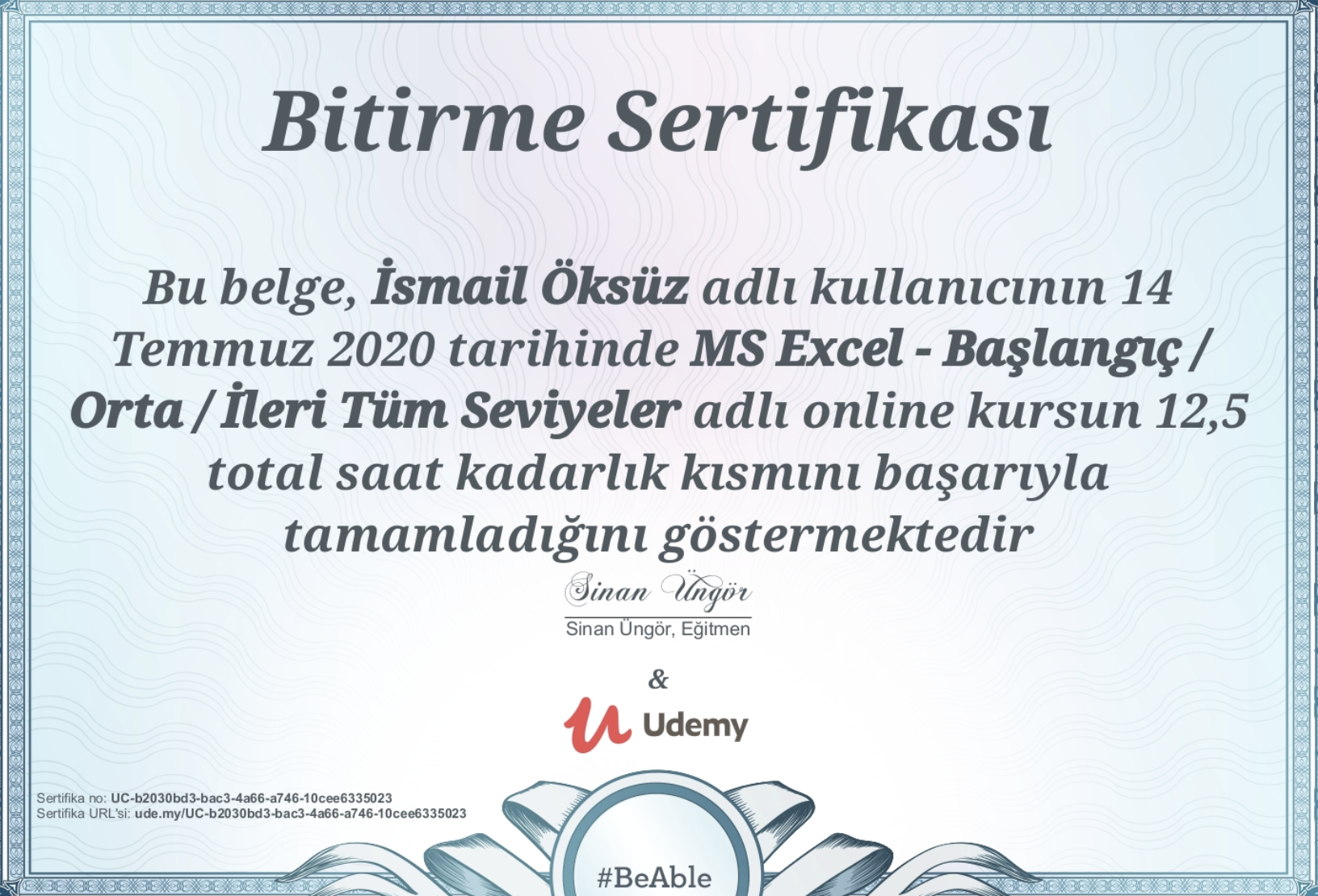 Bitirme Sertifikası

Bu belge, İsmail Öksüz adlı kullanıcının 14 Temmuz 2020 tarihinde MS Excel - Başlangıç / Orta / İleri Tüm Seviyeler adlı online kursun 12,5 total saat kadarlık kısmını başarıyla tamamladığını göstermektedir

Sinan Üngör

Sinan Üngör, Eğitmen

&

Udemy

Sertifika no: UC-b2030bd3-bac3-4a66-a746-10cee6335023
Sertifika URL'si: ude.my/UC-b2030bd3-bac3-4a66-a746-10cee6335023

#BeAble